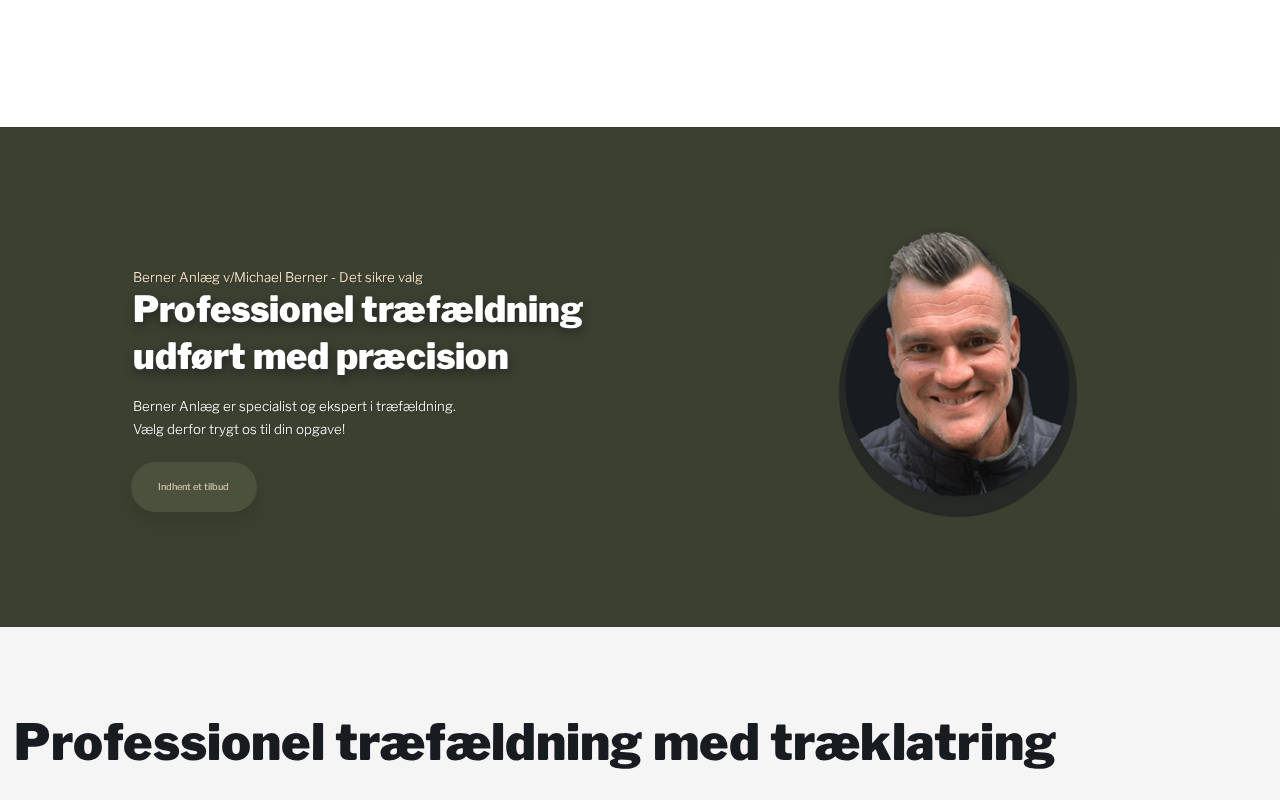 Berner Anlæg v/Michael Berner - Det sikre valg

Professionel træfældning udført med præcision

Berner Anlæg er specialist og ekspert i træfældning.
Vælg derfor trygt os til din opgave!

Indhent et tilbud

Professionel træfældning med træklatring